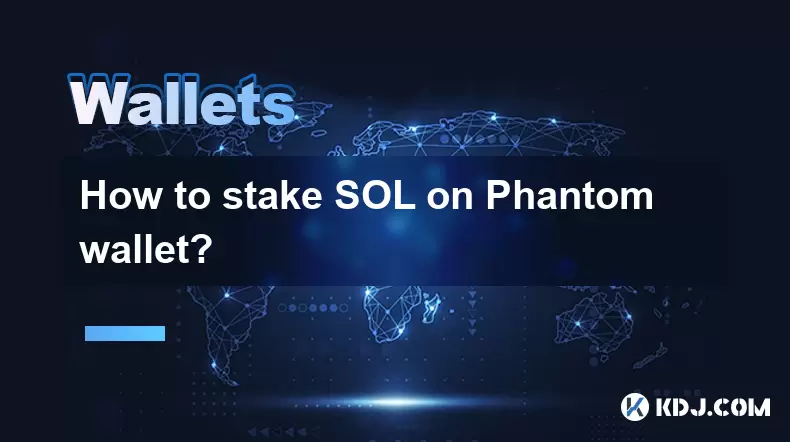 Wallets

How to stake SOL on Phantom wallet?

KDJ.COM